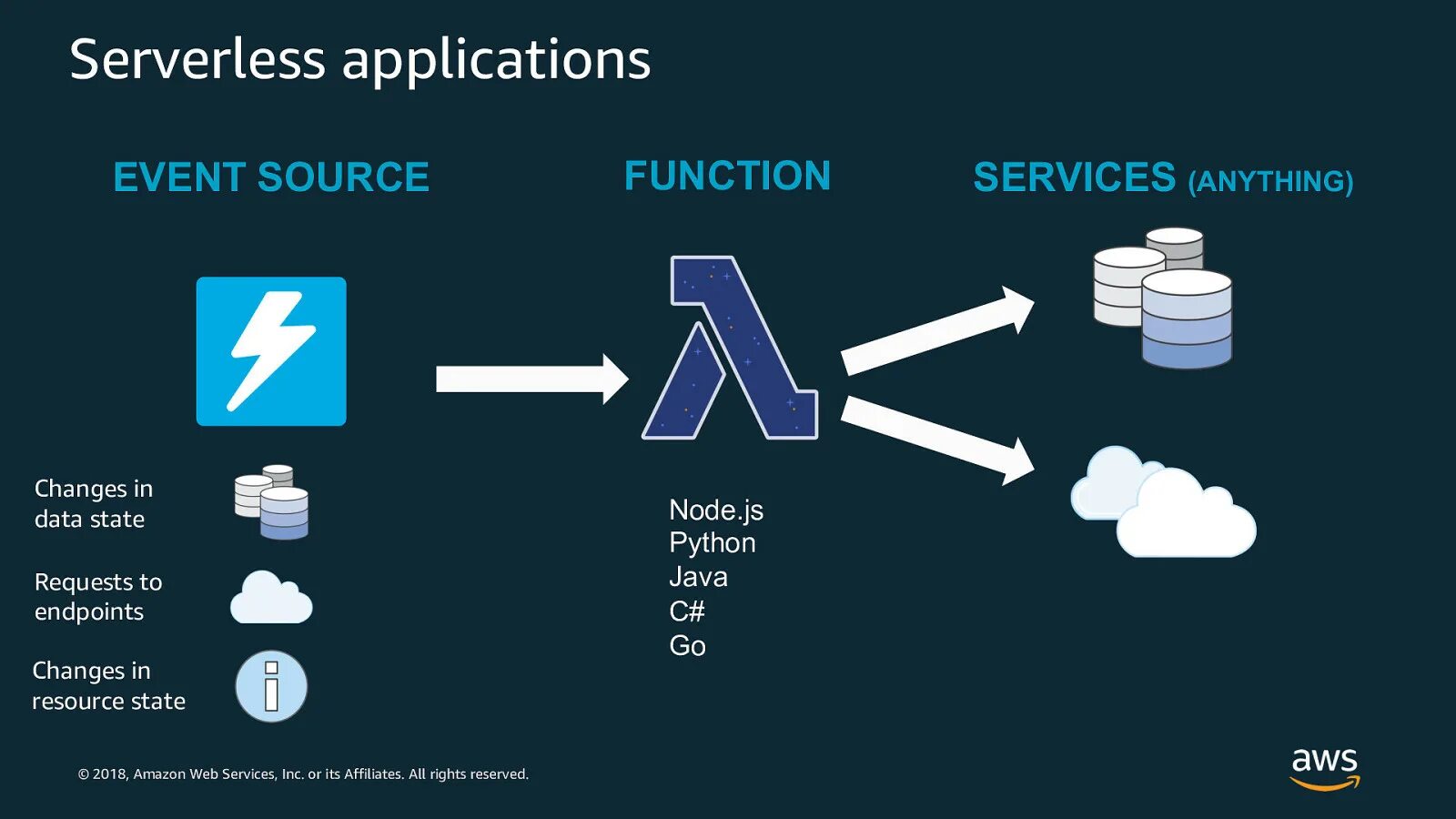 Serverless applications

EVENT SOURCE

FUNCTION

SERVICES (ANYTHING)

Changes in data state

Requests to endpoints

Changes in resource state

Node.js
Python
Java
C#
Go

© 2018, Amazon Web Services, Inc. or its Affiliates. All rights reserved.

aws